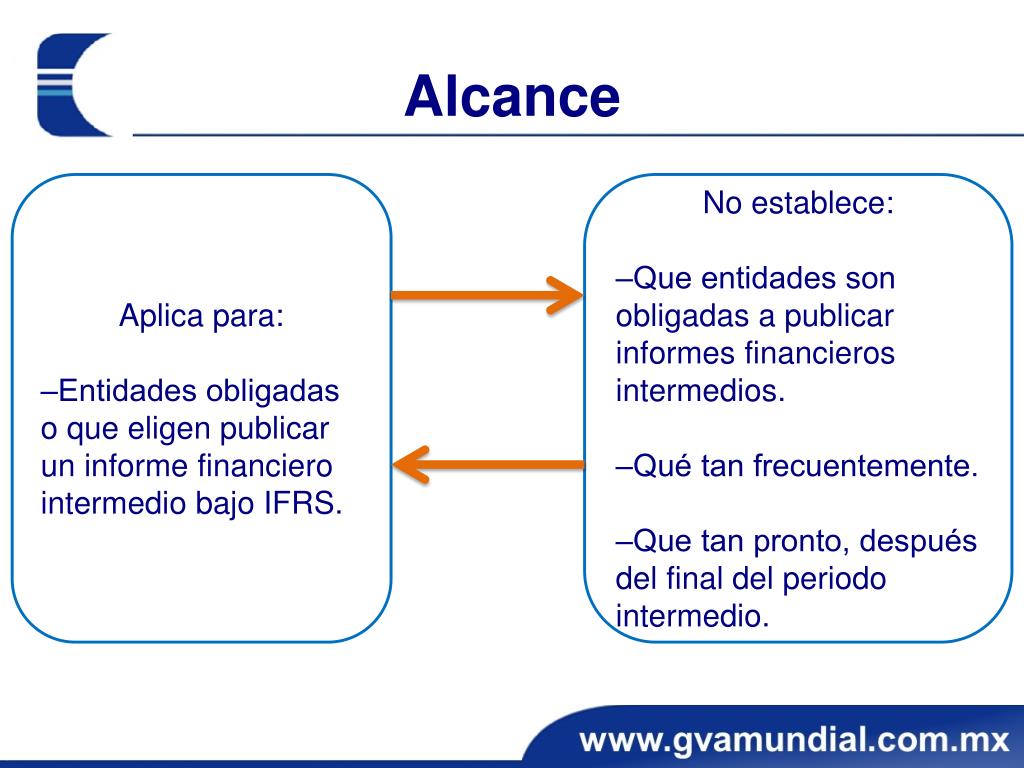 Alcance

Aplica para:

–Entidades obligadas o que eligen publicar un informe financiero intermedio bajo IFRS.

No establece:

–Que entidades son obligadas a publicar informes financieros intermedios.

–Qué tan frecuentemente.

–Que tan pronto, después del final del periodo intermedio.

www.gvamundial.com.mx